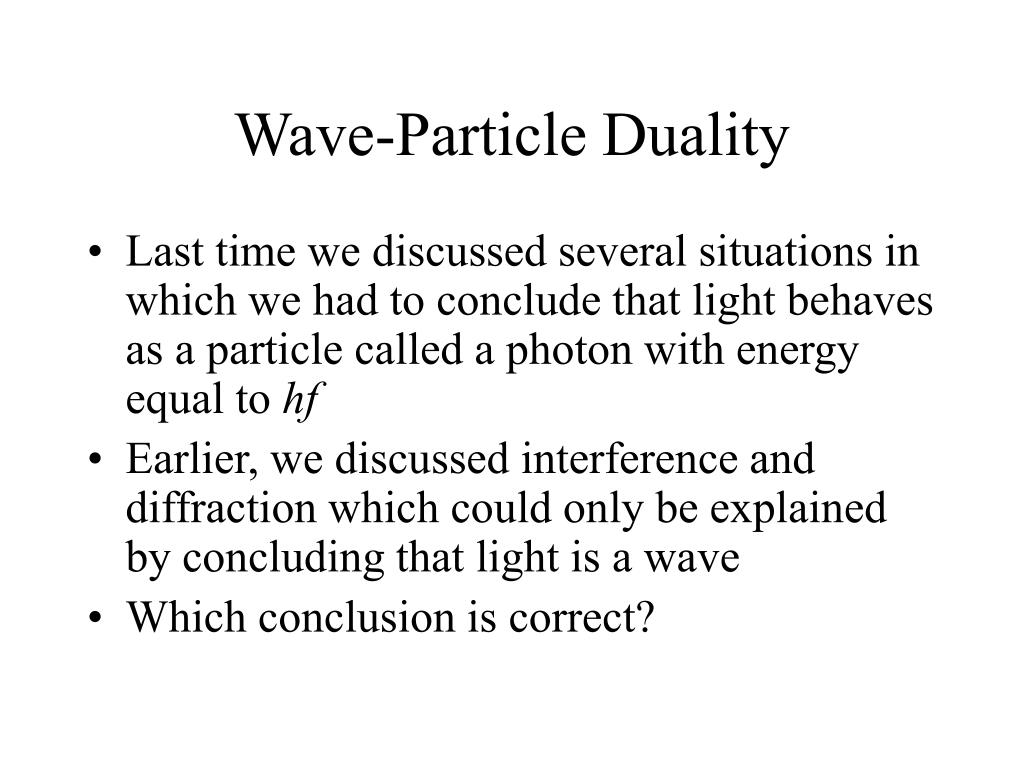 Wave-Particle Duality

• Last time we discussed several situations in which we had to conclude that light behaves as a particle called a photon with energy equal to $hf$

• Earlier, we discussed interference and diffraction which could only be explained by concluding that light is a wave

• Which conclusion is correct?